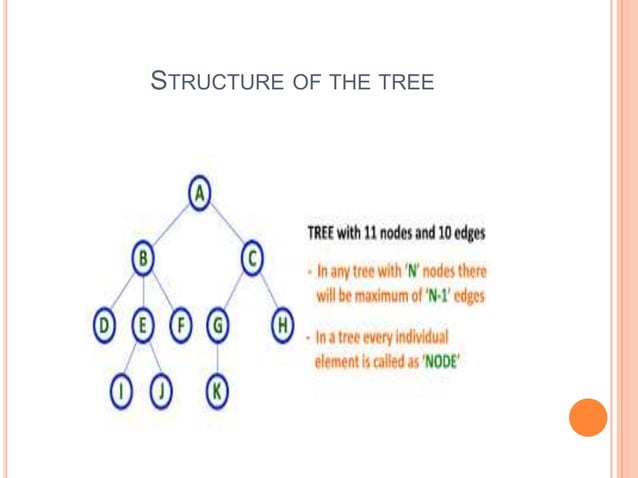 STRUCTURE OF THE TREE

A

B

C

D

E

F

G

H

I

J

K

TREE with 11 nodes and 10 edges

- In any tree with 'N' nodes there will be maximum of 'N-1' edges

- In a tree every individual element is called as 'NODE'